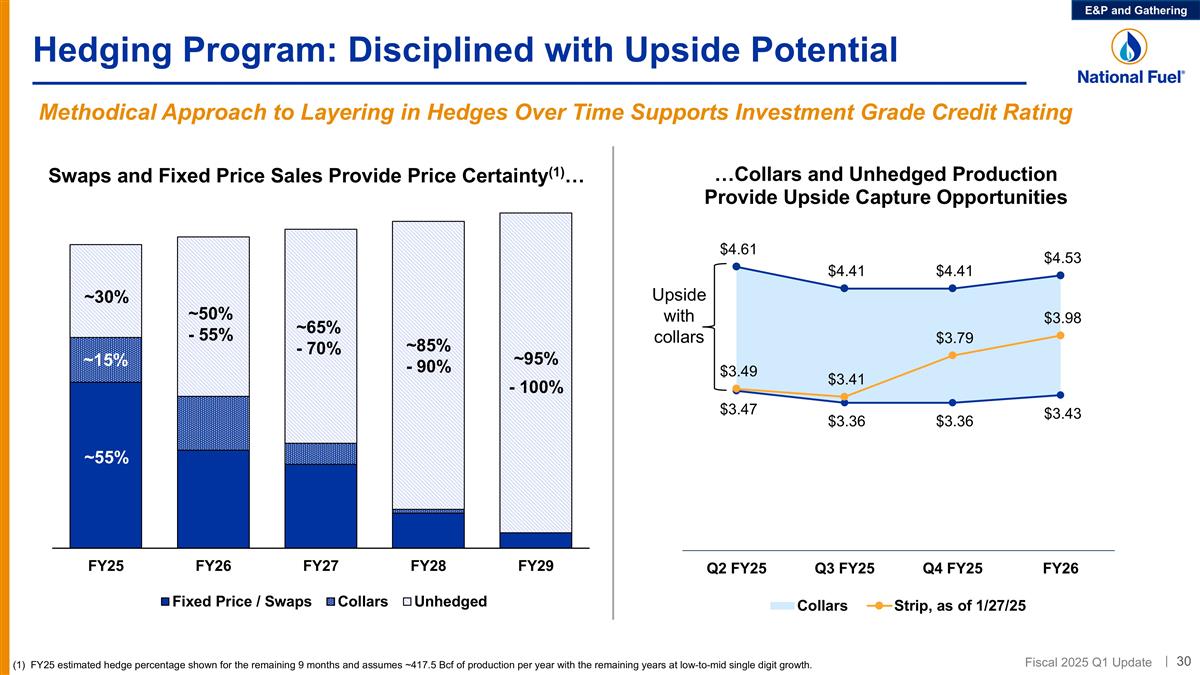 E&P and Gathering

Hedging Program: Disciplined with Upside Potential

National Fuel®

Methodical Approach to Layering in Hedges Over Time Supports Investment Grade Credit Rating

Swaps and Fixed Price Sales Provide Price Certainty$^{(1)}$…

~30%
~15%
~55%
~50% - 55%
~65% - 70%
~85% - 90%
~95% - 100%

FY25 FY26 FY27 FY28 FY29

Fixed Price / Swaps Collars Unhedged

…Collars and Unhedged Production Provide Upside Capture Opportunities

Upside with collars

$4.61 $4.41 $4.41 $4.53
$3.49 $3.41 $3.79 $3.98
$3.47 $3.36 $3.36 $3.43

Q2 FY25 Q3 FY25 Q4 FY25 FY26

Collars Strip, as of 1/27/25

(1) FY25 estimated hedge percentage shown for the remaining 9 months and assumes ~417.5 Bcf of production per year with the remaining years at low-to-mid single digit growth.

Fiscal 2025 Q1 Update | 30